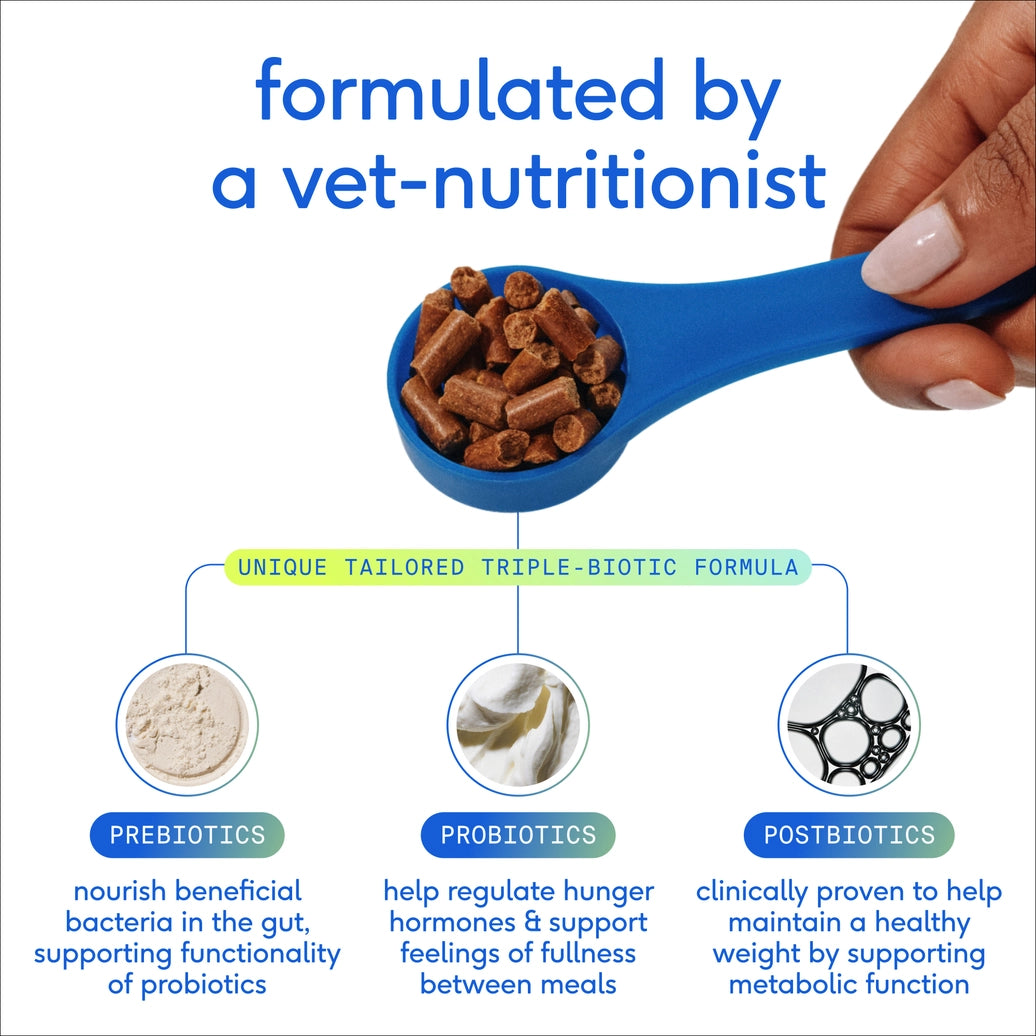 formulated by a vet-nutritionist

UNIQUE TAILORED TRIPLE-BIOTIC FORMULA

PREBIOTICS

nourish beneficial bacteria in the gut, supporting functionality of probiotics

PROBIOTICS

help regulate hunger hormones & support feelings of fullness between meals

POSTBIOTICS

clinically proven to help maintain a healthy weight by supporting metabolic function